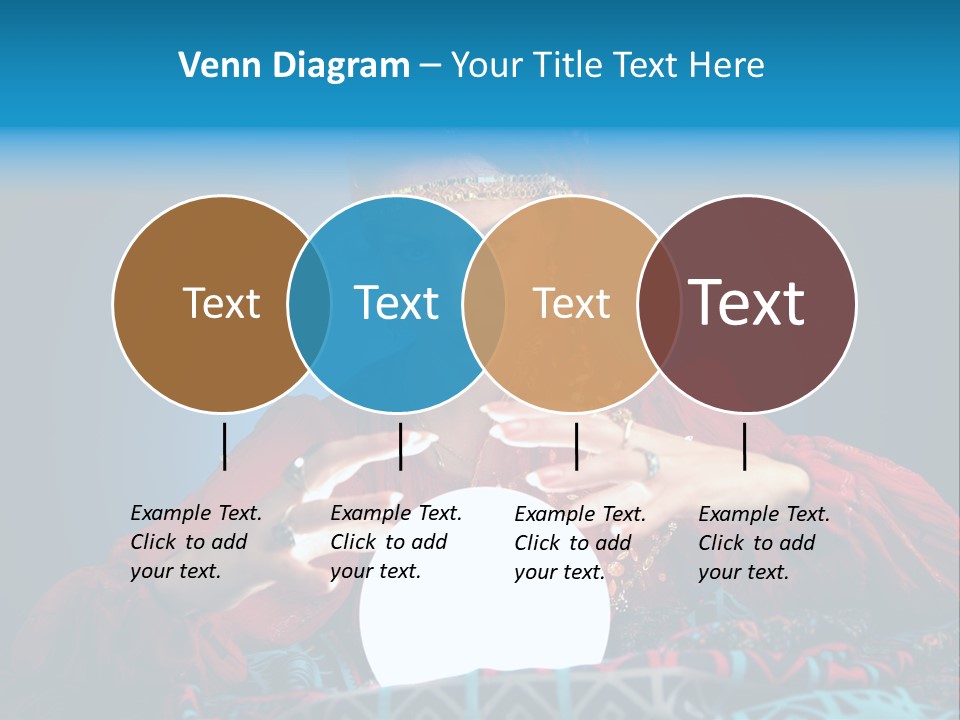 Venn Diagram – Your Title Text Here

Text

Text

Text

Text

Example Text. Click to add your text.

Example Text. Click to add your text.

Example Text. Click to add your text.

Example Text. Click to add your text.